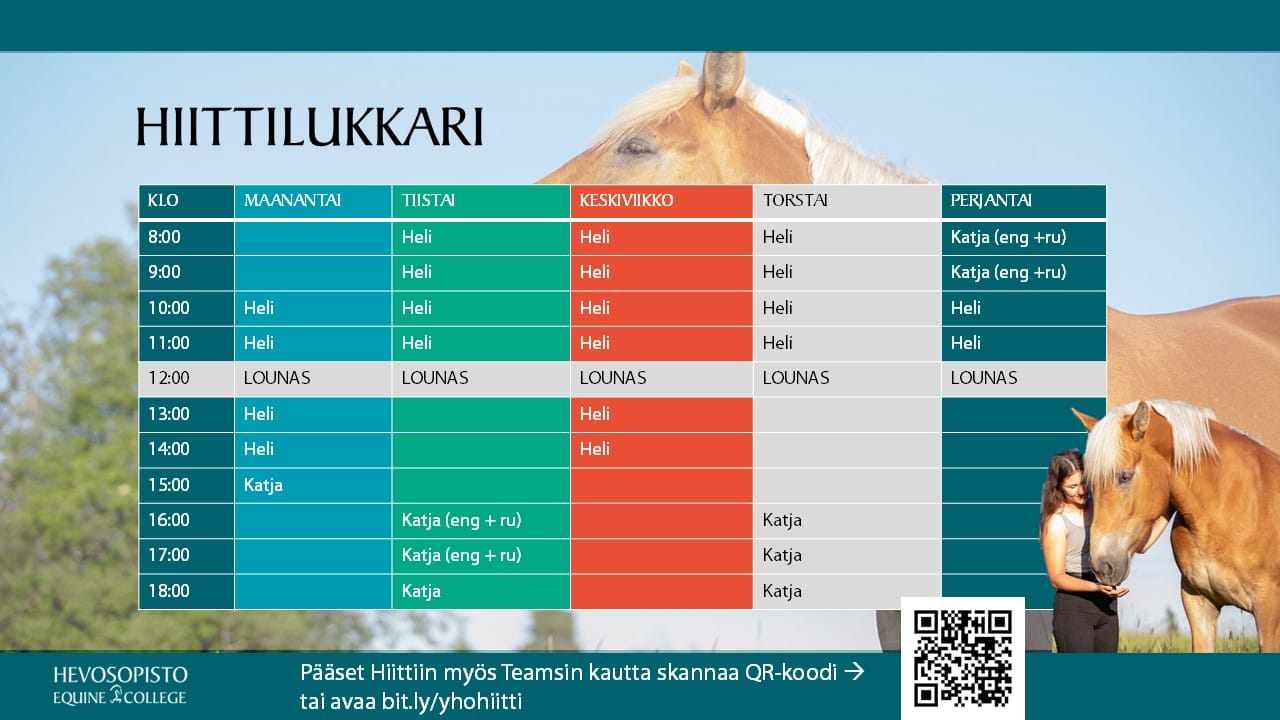 HIITTILUKKARI

| KLO | MAANANTAI | TIISTAI | KESKIVIIKKO | TORSTAI | PERJANTAI |
|---|---|---|---|---|---|
| 8:00 | | Heli | Heli | Heli | Katja (eng +ru) |
| 9:00 | | Heli | Heli | Heli | Katja (eng +ru) |
| 10:00 | Heli | Heli | Heli | Heli | Heli |
| 11:00 | Heli | Heli | Heli | Heli | Heli |
| 12:00 | LOUNAS | LOUNAS | LOUNAS | LOUNAS | LOUNAS |
| 13:00 | Heli | | Heli | | |
| 14:00 | Heli | | Heli | | |
| 15:00 | Katja | | | | |
| 16:00 | | Katja (eng + ru) | | Katja | |
| 17:00 | | Katja (eng + ru) | | Katja | |
| 18:00 | | Katja | | Katja | |

HEVOSOPISTO
EQUINE COLLEGE

Pääset Hiittiin myös Teamsin kautta skannaa QR-koodi →
tai avaa bit.ly/yhohiitti